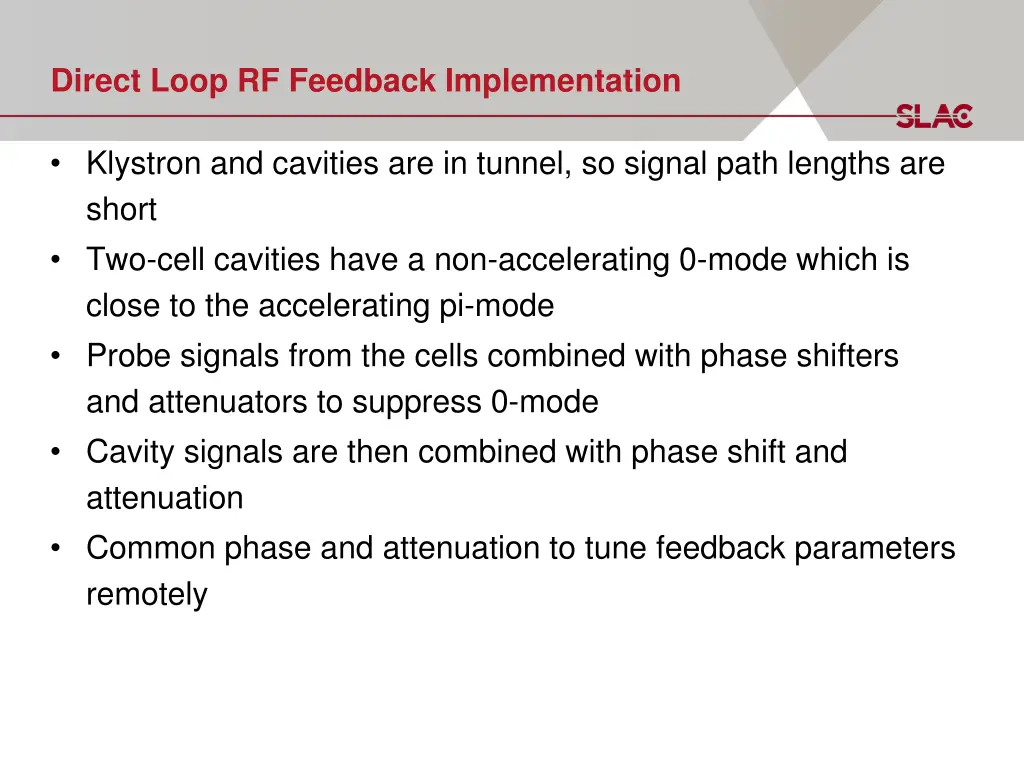 Direct Loop RF Feedback Implementation

SLAC

• Klystron and cavities are in tunnel, so signal path lengths are short
• Two-cell cavities have a non-accelerating 0-mode which is close to the accelerating pi-mode
• Probe signals from the cells combined with phase shifters and attenuators to suppress 0-mode
• Cavity signals are then combined with phase shift and attenuation
• Common phase and attenuation to tune feedback parameters remotely